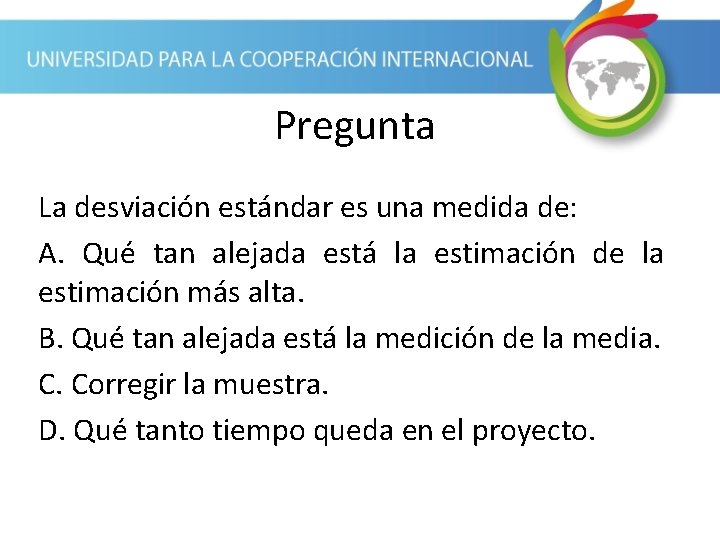 UNIVERSIDAD PARA LA COOPERACIÓN INTERNACIONAL

Pregunta

La desviación estándar es una medida de:

A. Qué tan alejada está la estimación de la estimación más alta.

B. Qué tan alejada está la medición de la media.

C. Corregir la muestra.

D. Qué tanto tiempo queda en el proyecto.